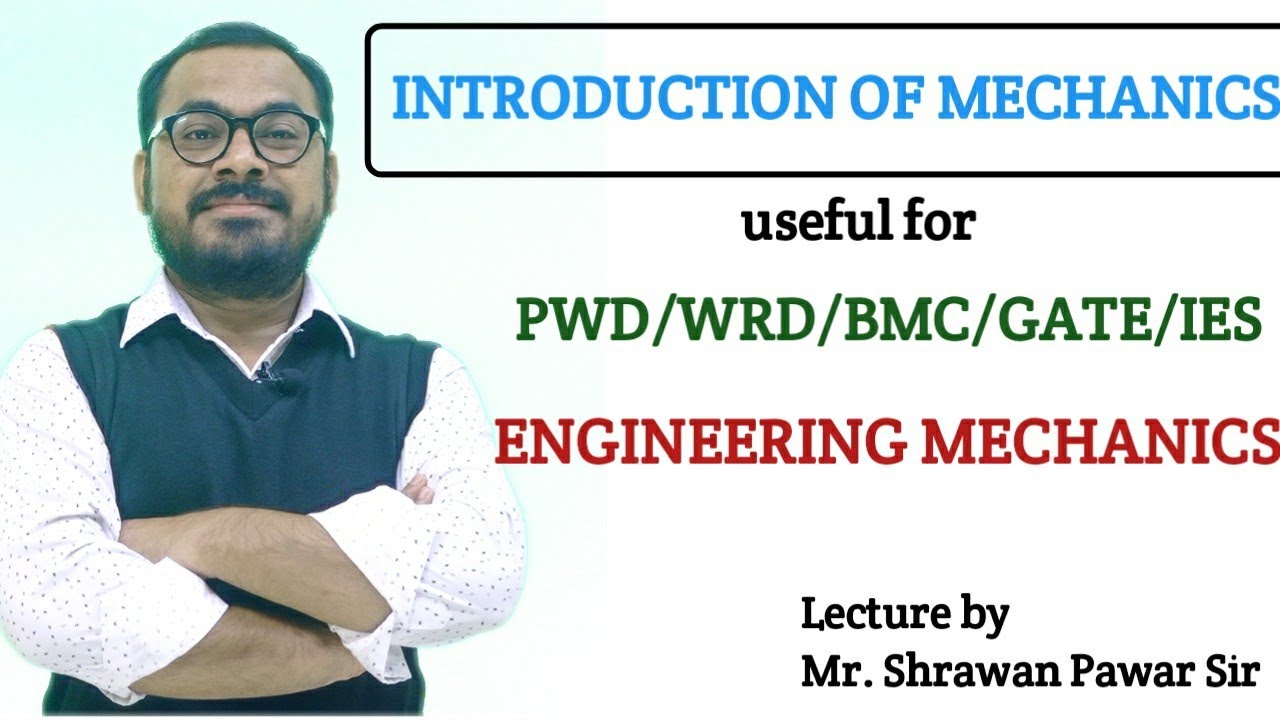 INTRODUCTION OF MECHANICS

useful for

PWD/WRD/BMC/GATE/IES

ENGINEERING MECHANICS

Lecture by
Mr. Shrawan Pawar Sir